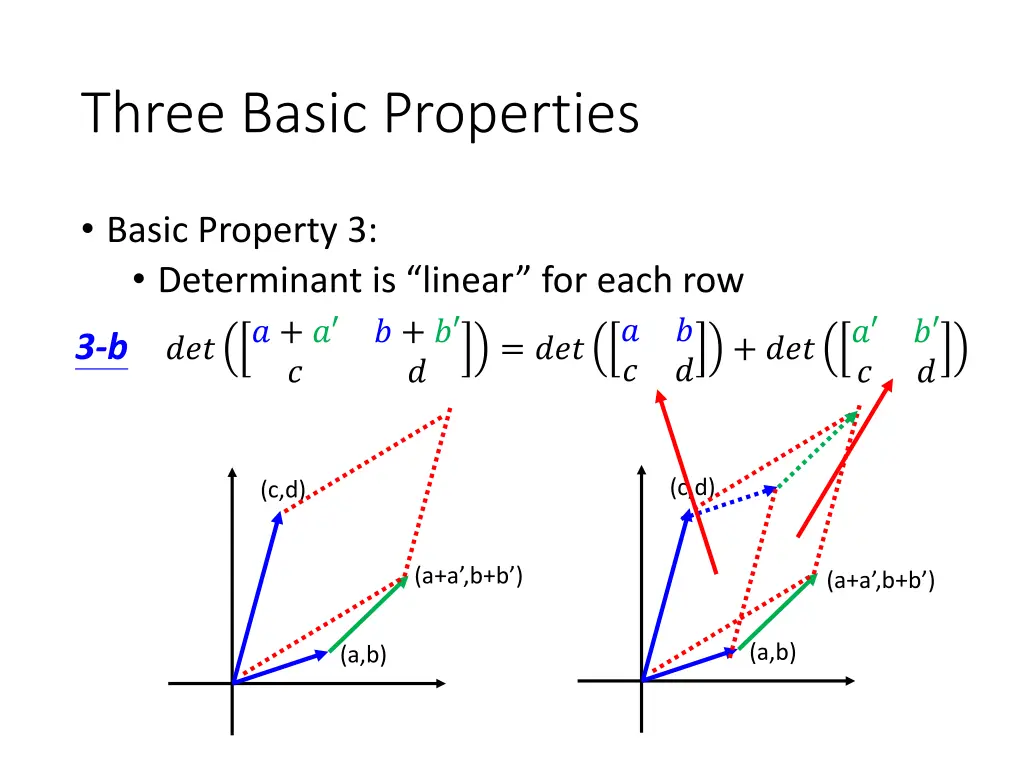 Three Basic Properties

• Basic Property 3:
  • Determinant is “linear” for each row

3-b $det\left(\begin{bmatrix} a+a' & b+b' \\ c & d \end{bmatrix}\right) = det\left(\begin{bmatrix} a & b \\ c & d \end{bmatrix}\right) + det\left(\begin{bmatrix} a' & b' \\ c & d \end{bmatrix}\right)$

(c,d)

(a+a’,b+b’)

(a,b)

(c,d)

(a+a’,b+b’)

(a,b)